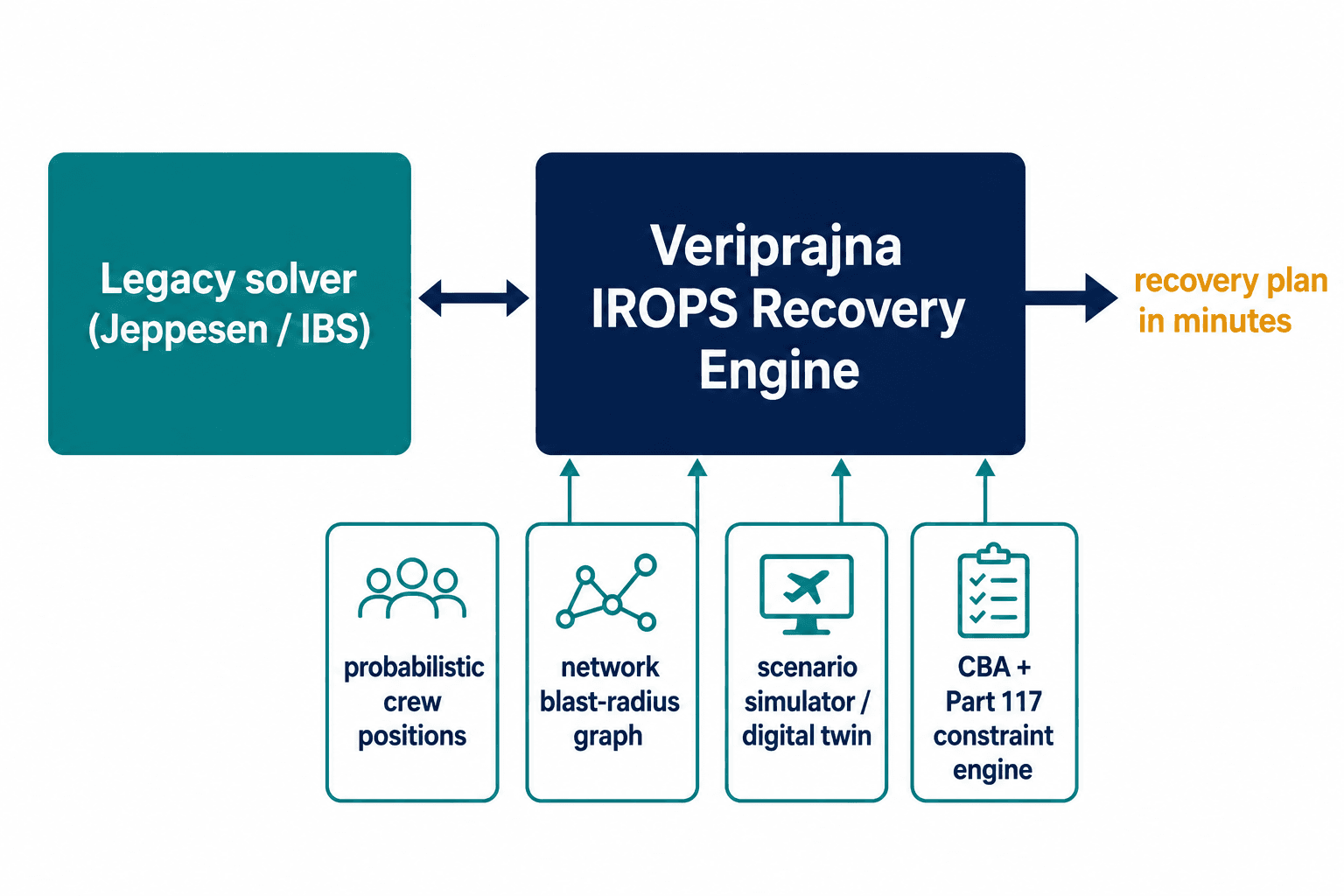 Legacy solver (Jeppesen / IBS)

Veriprajna IROPS Recovery Engine

recovery plan in minutes

probabilistic crew positions

network blast-radius graph

scenario simulator / digital twin

CBA + Part 117 constraint engine